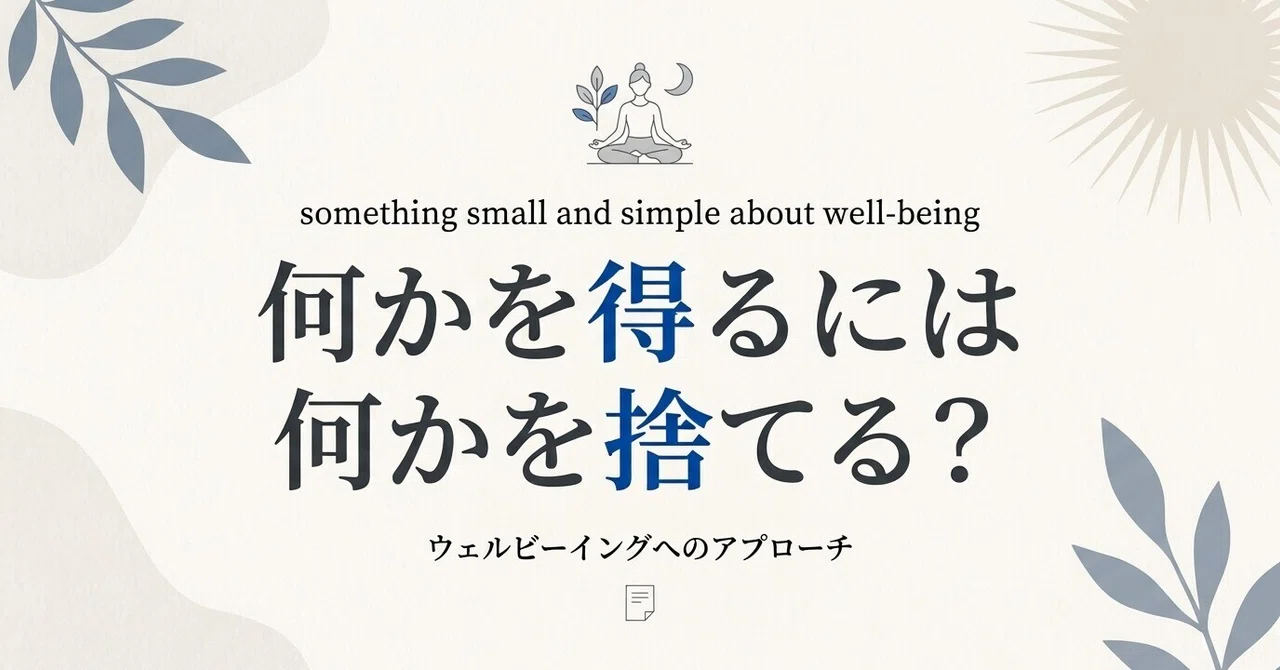 something small and simple about well-being

何かを得るには
何かを捨てる？

ウェルビーイングへのアプローチ